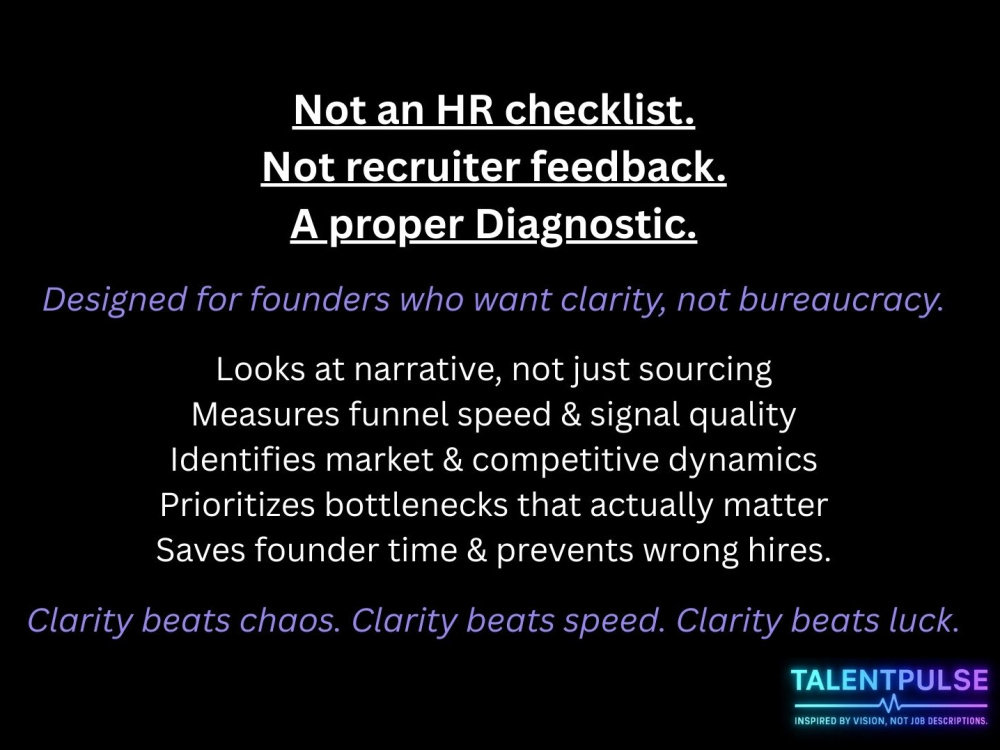 Not an HR checklist.
Not recruiter feedback.
A proper Diagnostic.

Designed for founders who want clarity, not bureaucracy.

Looks at narrative, not just sourcing
Measures funnel speed & signal quality
Identifies market & competitive dynamics
Prioritizes bottlenecks that actually matter
Saves founder time & prevents wrong hires.

Clarity beats chaos. Clarity beats speed. Clarity beats luck.

TALENTPULSE
INSPIRED BY VISION, NOT JOB DESCRIPTIONS.